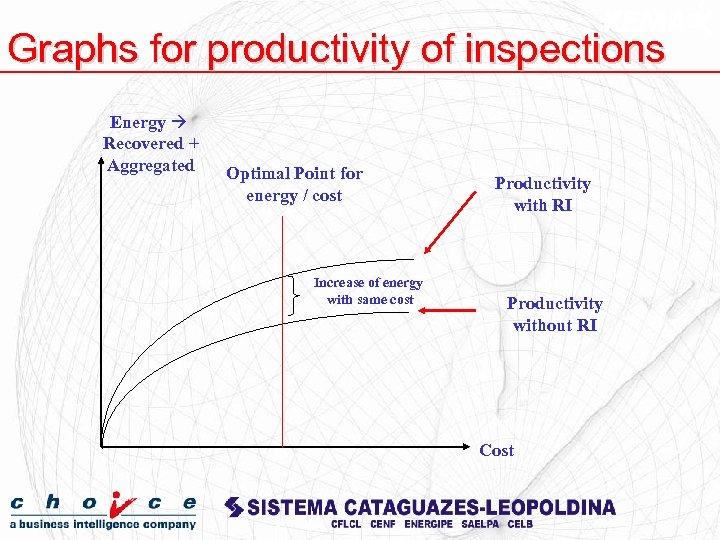 Graphs for productivity of inspections

Energy → Recovered + Aggregated

Optimal Point for energy / cost

Productivity with RI

Increase of energy with same cost

Productivity without RI

Cost

choice
a business intelligence company

SISTEMA CATAGUAZES-LEOPOLDINA
CFLCL CENF ENERGIPE SAELPA CELB